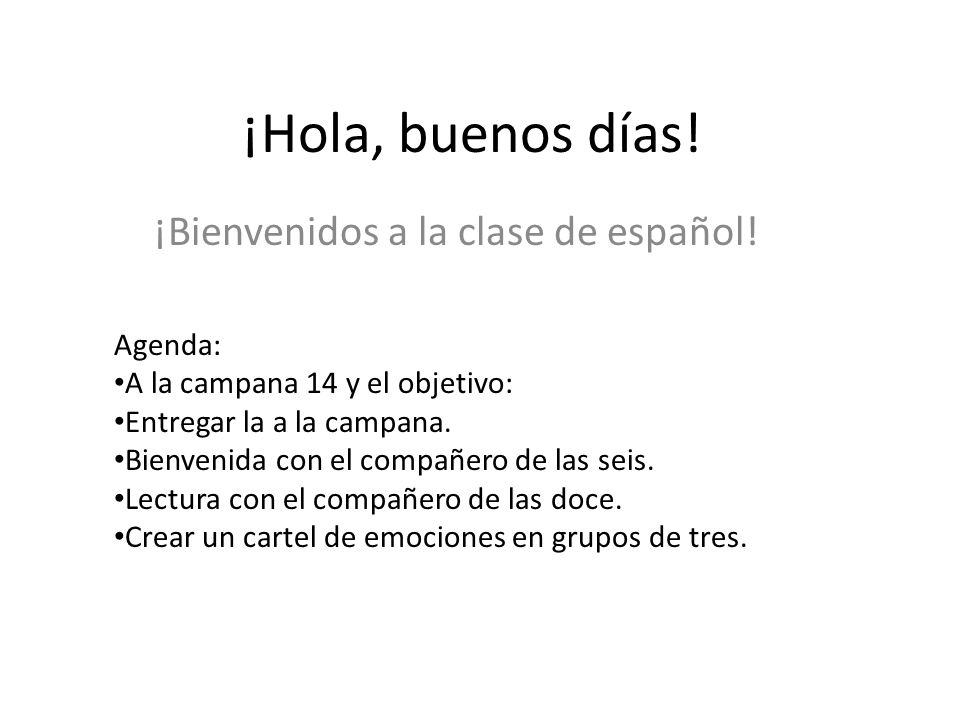 ¡Hola, buenos días!

¡Bienvenidos a la clase de español!

Agenda:
•A la campana 14 y el objetivo:
•Entregar la a la campana.
•Bienvenida con el compañero de las seis.
•Lectura con el compañero de las doce.
•Crear un cartel de emociones en grupos de tres.